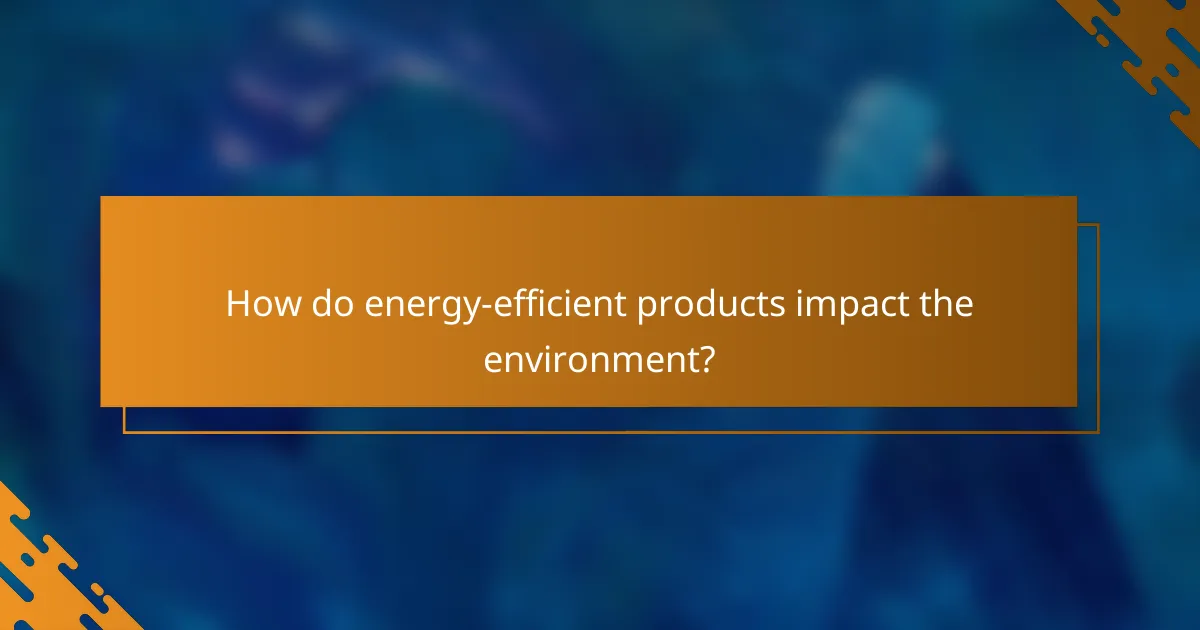 How do energy-efficient products impact the environment?